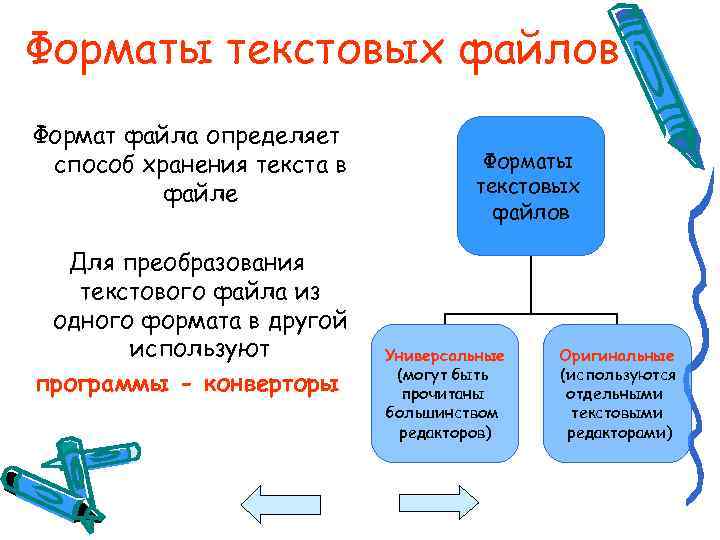 Форматы текстовых файлов

Формат файла определяет способ хранения текста в файле

Для преобразования текстового файла из одного формата в другой используют программы - конверторы

Форматы текстовых файлов

Универсальные (могут быть прочитаны большинством редакторов)

Оригинальные (используются отдельными текстовыми редакторами)